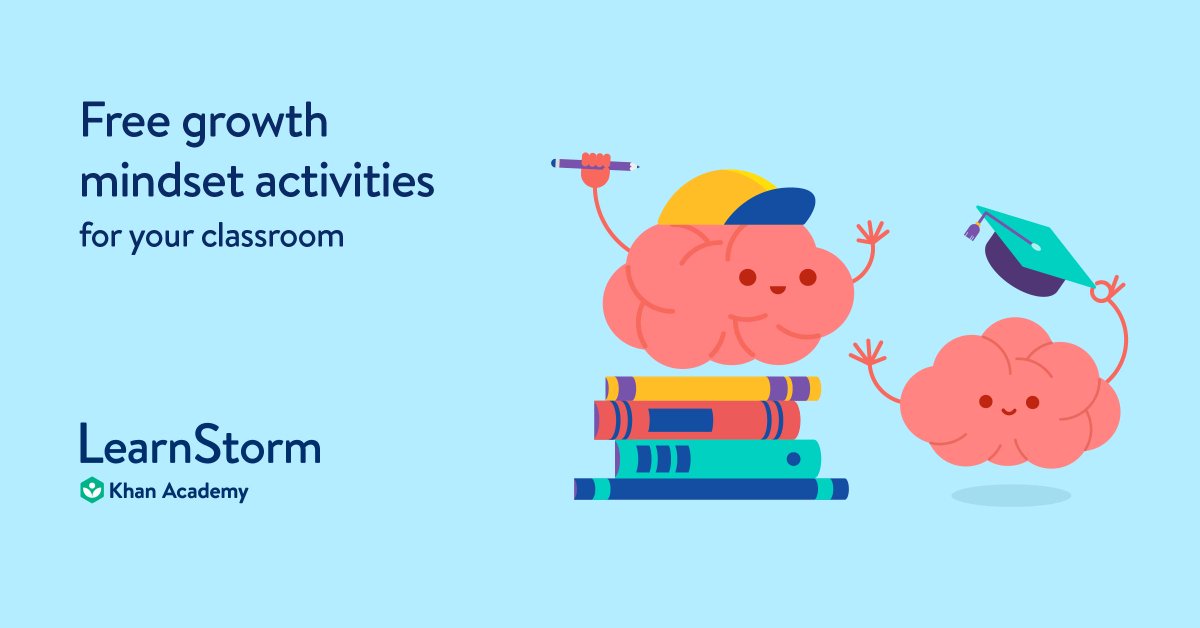 Free growth mindset activities
for your classroom

LearnStorm
Khan Academy